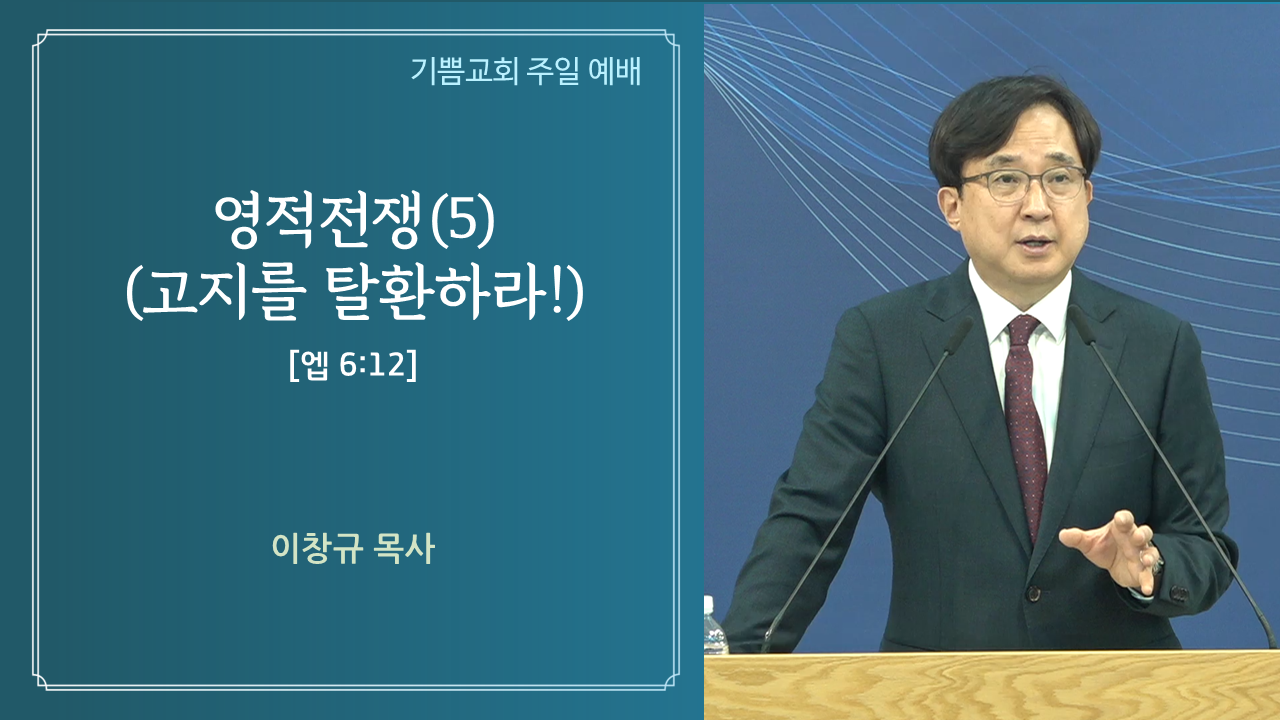 기쁨교회 주일 예배

영적전쟁(5)
(고지를 탈환하라!)

[엡 6:12]

이창규 목사